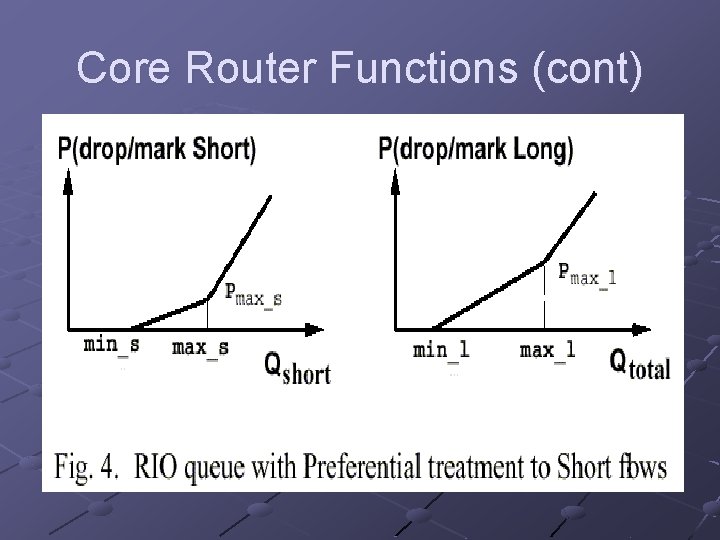 Core Router Functions (cont)

P(drop/mark Short)

$P_{max\_s}$

min_s max_s $Q_{short}$

P(drop/mark Long)

$P_{max\_l}$

min_l max_l $Q_{total}$

Fig. 4. RIO queue with Preferential treatment to Short fbws